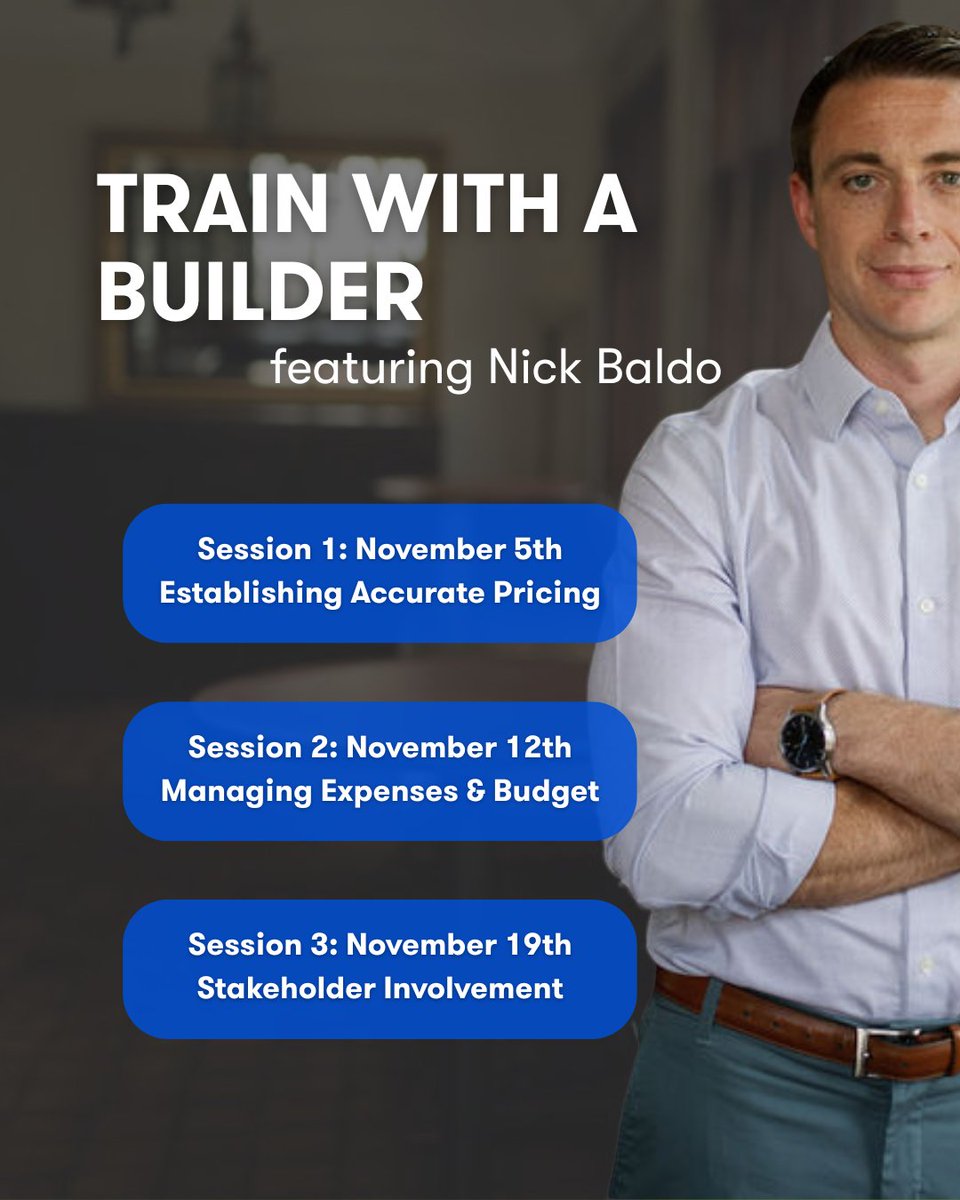 TRAIN WITH A BUILDER
featuring Nick Baldo

Session 1: November 5th
Establishing Accurate Pricing

Session 2: November 12th
Managing Expenses & Budget

Session 3: November 19th
Stakeholder Involvement